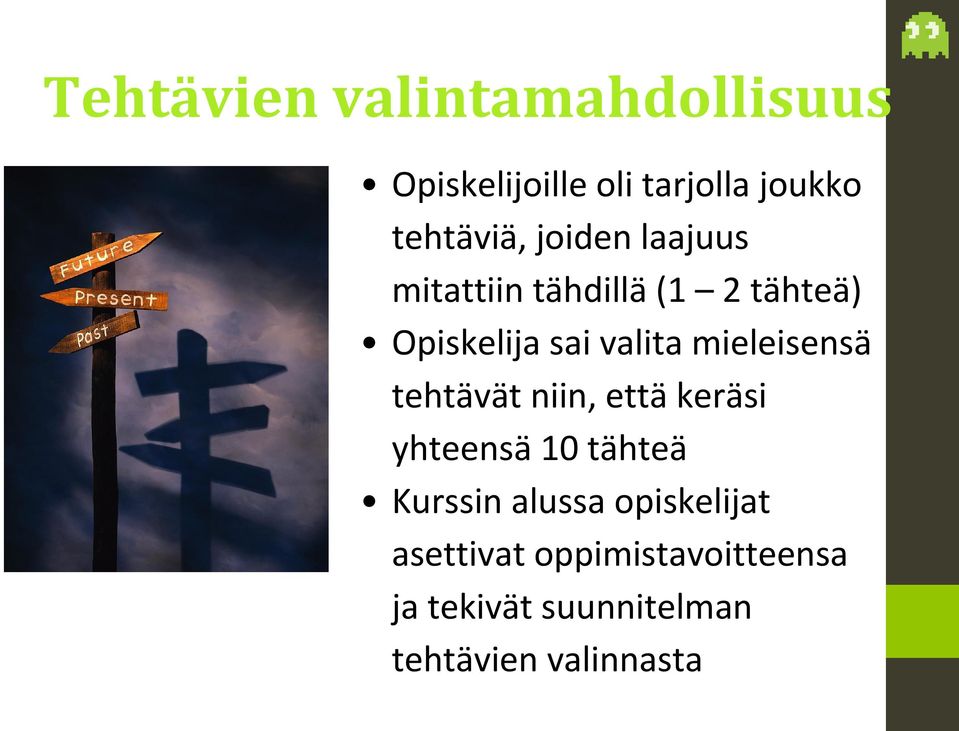 Tehtävien valintamahdollisuus

Future
Present
Past

• Opiskelijoille oli tarjolla joukko tehtäviä, joiden laajuus mitattiin tähdillä (1 – 2 tähteä)
• Opiskelija sai valita mieleisensä tehtävät niin, että keräsi yhteensä 10 tähteä
• Kurssin alussa opiskelijat asettivat oppimistavoitteensa ja tekivät suunnitelman tehtävien valinnasta